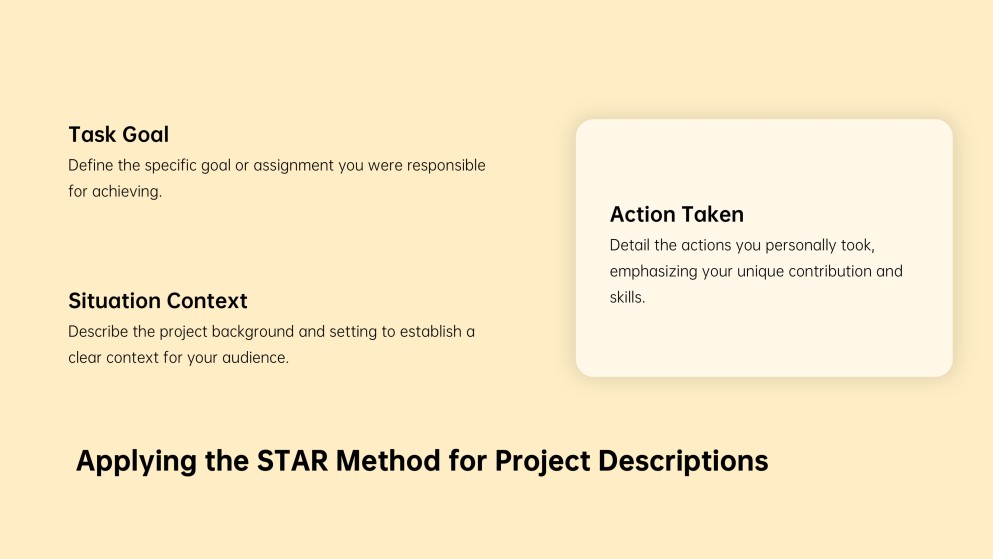 Task Goal
Define the specific goal or assignment you were responsible for achieving.

Situation Context
Describe the project background and setting to establish a clear context for your audience.

Action Taken
Detail the actions you personally took, emphasizing your unique contribution and skills.

Applying the STAR Method for Project Descriptions